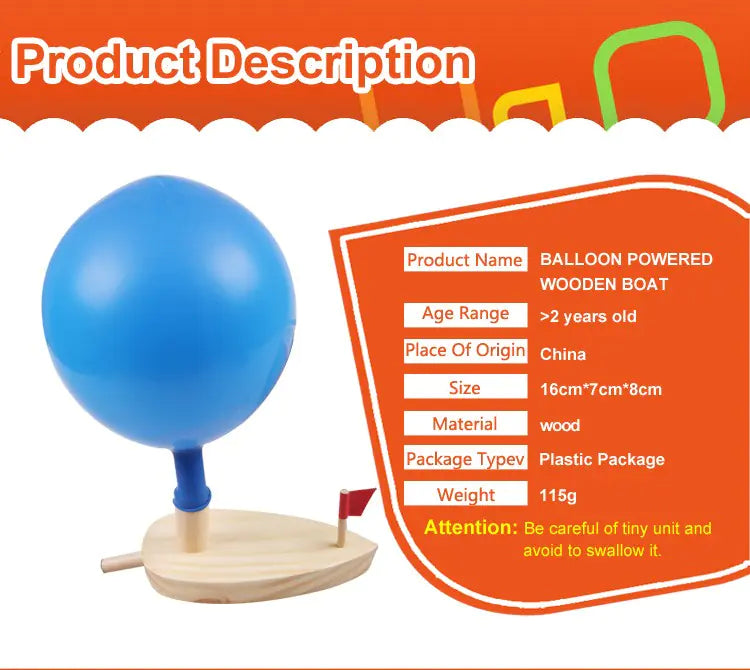 Product Description

| Product Name | BALLOON POWERED WOODEN BOAT |
|---|---|
| Age Range | >2 years old |
| Place Of Origin | China |
| Size | 16cm*7cm*8cm |
| Material | wood |
| Package Typev | Plastic Package |
| Weight | 115g |

Attention: Be careful of tiny unit and avoid to swallow it.